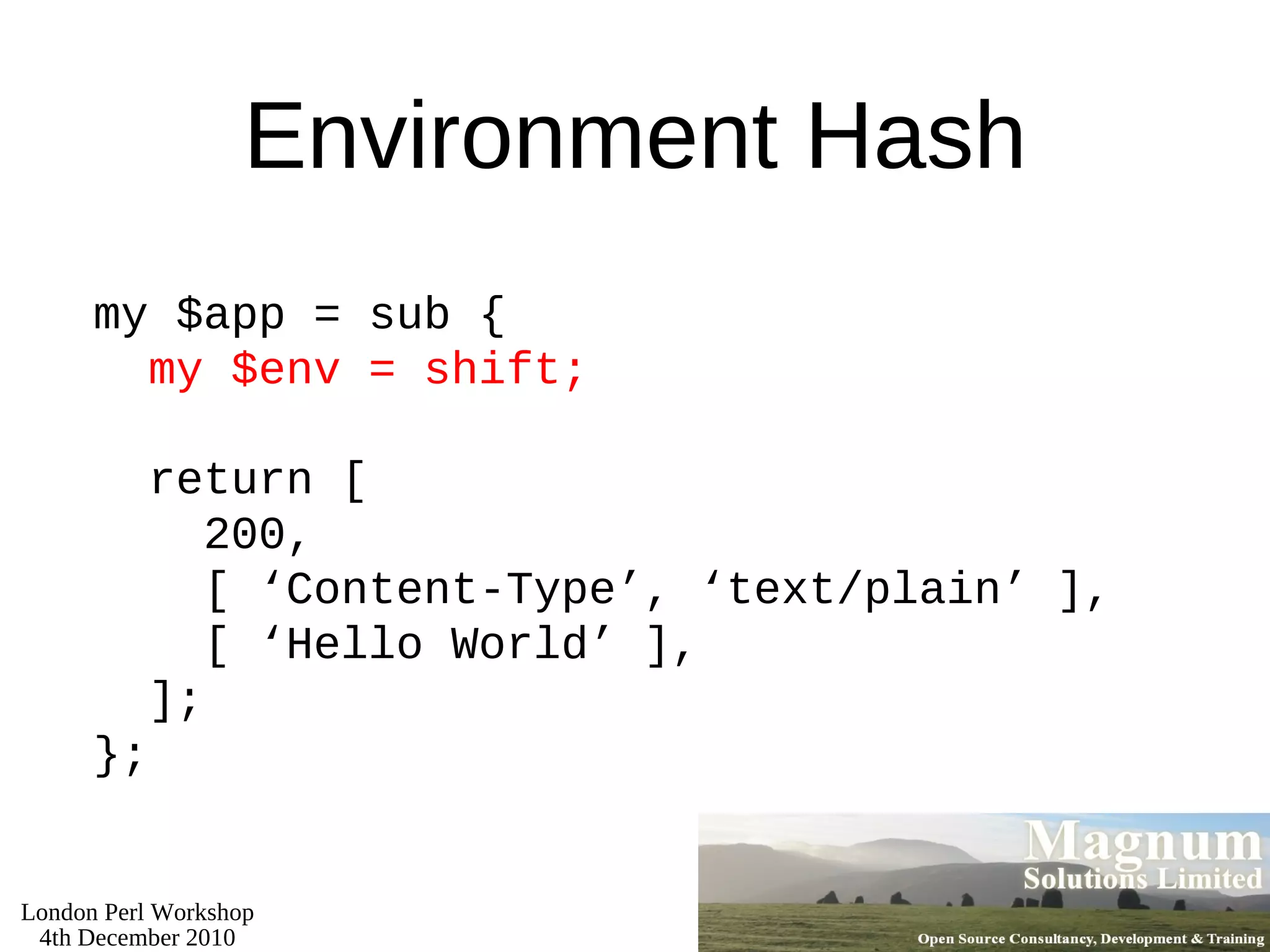 Environment Hash

my $app = sub {
  my $env = shift;

  return [
    200,
    [ ‘Content-Type’, ‘text/plain’ ],
    [ ‘Hello World’ ],
  ];
};

London Perl Workshop
4th December 2010

Magnum
Solutions Limited
Open Source Consultancy, Development & Training